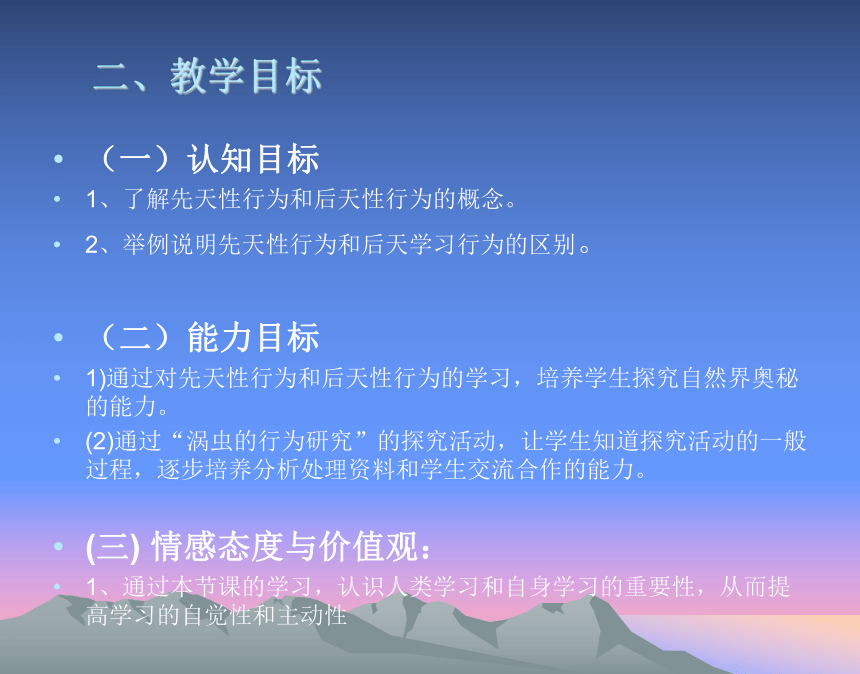 二、教学目标

• （一）认知目标
• 1、了解先天性行为和后天性行为的概念。
• 2、举例说明先天性行为和后天学习行为的区别。

• （二）能力目标
• 1)通过对先天性行为和后天性行为的学习，培养学生探究自然界奥秘的能力。
• (2)通过“涡虫的行为研究”的探究活动，让学生知道探究活动的一般过程，逐步培养分析处理资料和学生交流合作的能力。

• (三) 情感态度与价值观：
• 1、通过本节课的学习，认识人类学习和自身学习的重要性，从而提高学习的自觉性和主动性